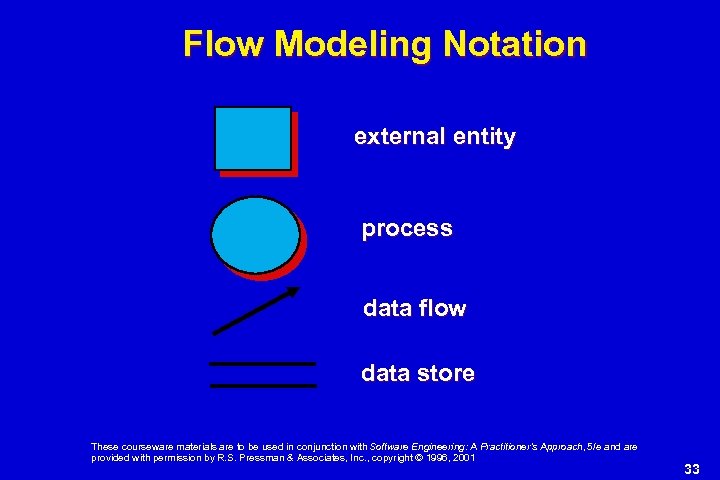 Flow Modeling Notation

external entity

process

data flow

data store

These courseware materials are to be used in conjunction with Software Engineering: A Practitioner's Approach, 5/e and are provided with permission by R.S. Pressman & Associates, Inc., copyright © 1996, 2001

33